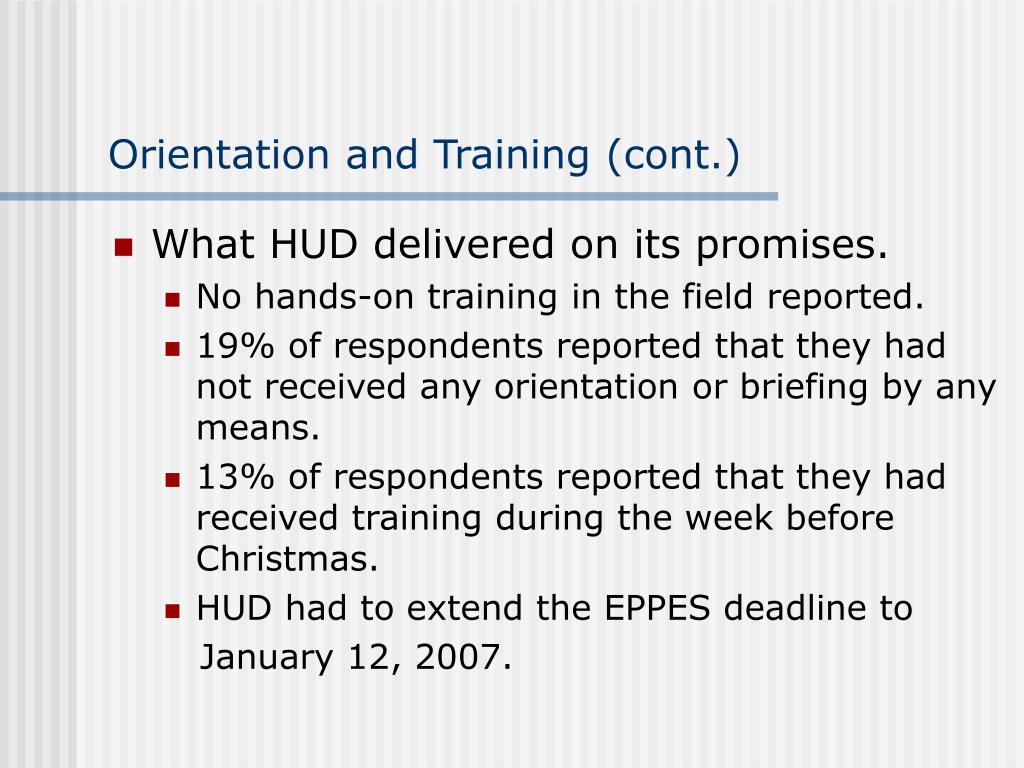 Orientation and Training (cont.)

What HUD delivered on its promises.

No hands-on training in the field reported.

19% of respondents reported that they had not received any orientation or briefing by any means.

13% of respondents reported that they had received training during the week before Christmas.

HUD had to extend the EPPES deadline to January 12, 2007.